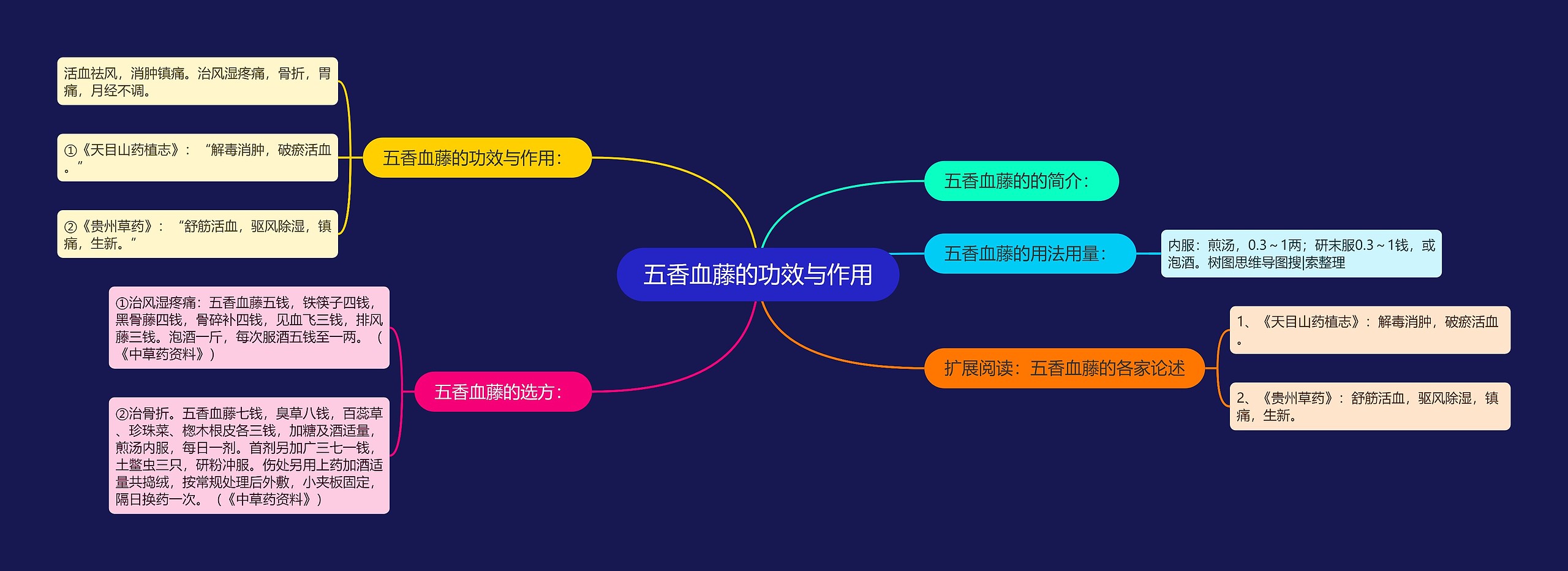 五香血藤的功效与作用

五香血藤的功效与作用：

活血祛风，消肿镇痛。治风湿疼痛，骨折，胃痛，月经不调。

①《天目山药植志》：“解毒消肿，破瘀活血。”

②《贵州草药》：“舒筋活血，驱风除湿，镇痛，生新。”

五香血藤的选方：

①治风湿疼痛：五香血藤五钱，铁筷子四钱，黑骨藤四钱，骨碎补四钱，见血飞三钱，排风藤三钱。泡酒一斤，每次服酒五钱至一两。（《中草药资料》）

②治骨折。五香血藤七钱，臭草八钱，百蕊草、珍珠菜、楤木根皮各三钱，加糖及酒适量，煎汤内服，每日一剂。首剂另加广三七一钱，土鳖虫三只，研粉冲服。伤处另用上药加酒适量共捣绒，按常规处理后外敷，小夹板固定，隔日换药一次。（《中草药资料》）

五香血藤的的简介：

五香血藤的用法用量：

内服：煎汤，0.3～1两；研末服0.3～1钱，或泡酒。树图思维导图搜|索整理

扩展阅读：五香血藤的各家论述

1、《天目山药植志》：解毒消肿，破瘀活血。

2、《贵州草药》：舒筋活血，驱风除湿，镇痛，生新。